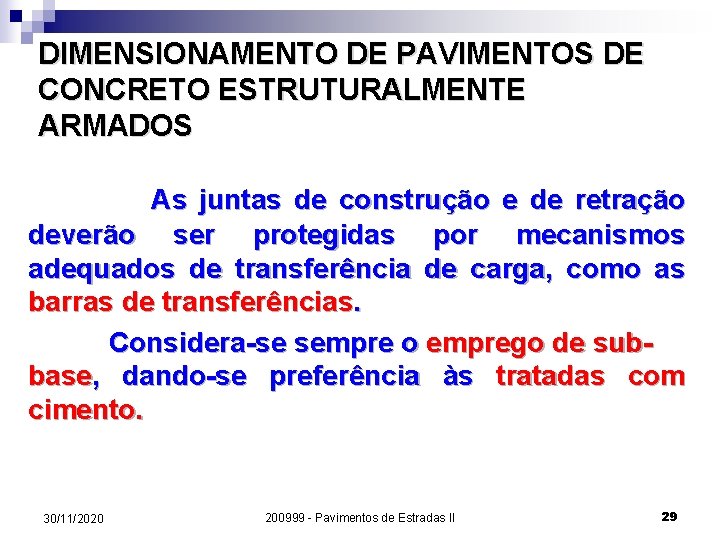 DIMENSIONAMENTO DE PAVIMENTOS DE CONCRETO ESTRUTURALMENTE ARMADOS

As juntas de construção e de retração deverão ser protegidas por mecanismos adequados de transferência de carga, como as barras de transferências.

Considera-se sempre o emprego de sub-base, dando-se preferência às tratadas com cimento.

30/11/2020

200999 - Pavimentos de Estradas II

29